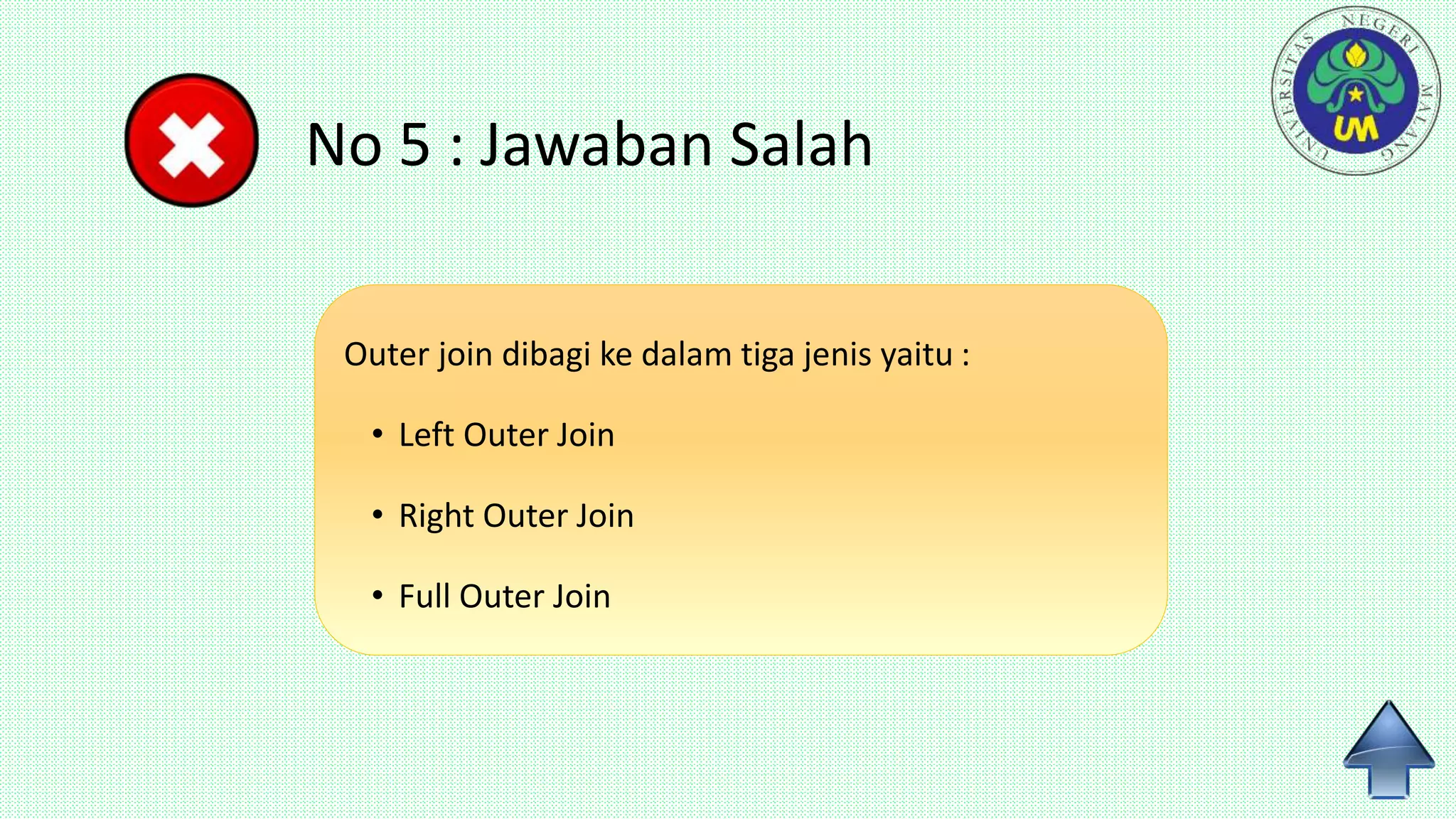 UNIVERSITAS NEGERI MALANG
UM

No 5 : Jawaban Salah

Outer join dibagi ke dalam tiga jenis yaitu :

• Left Outer Join
• Right Outer Join
• Full Outer Join